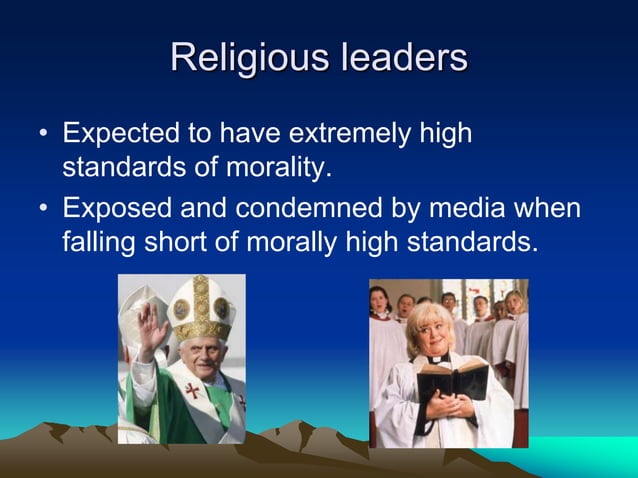 Religious leaders

• Expected to have extremely high standards of morality.

• Exposed and condemned by media when falling short of morally high standards.